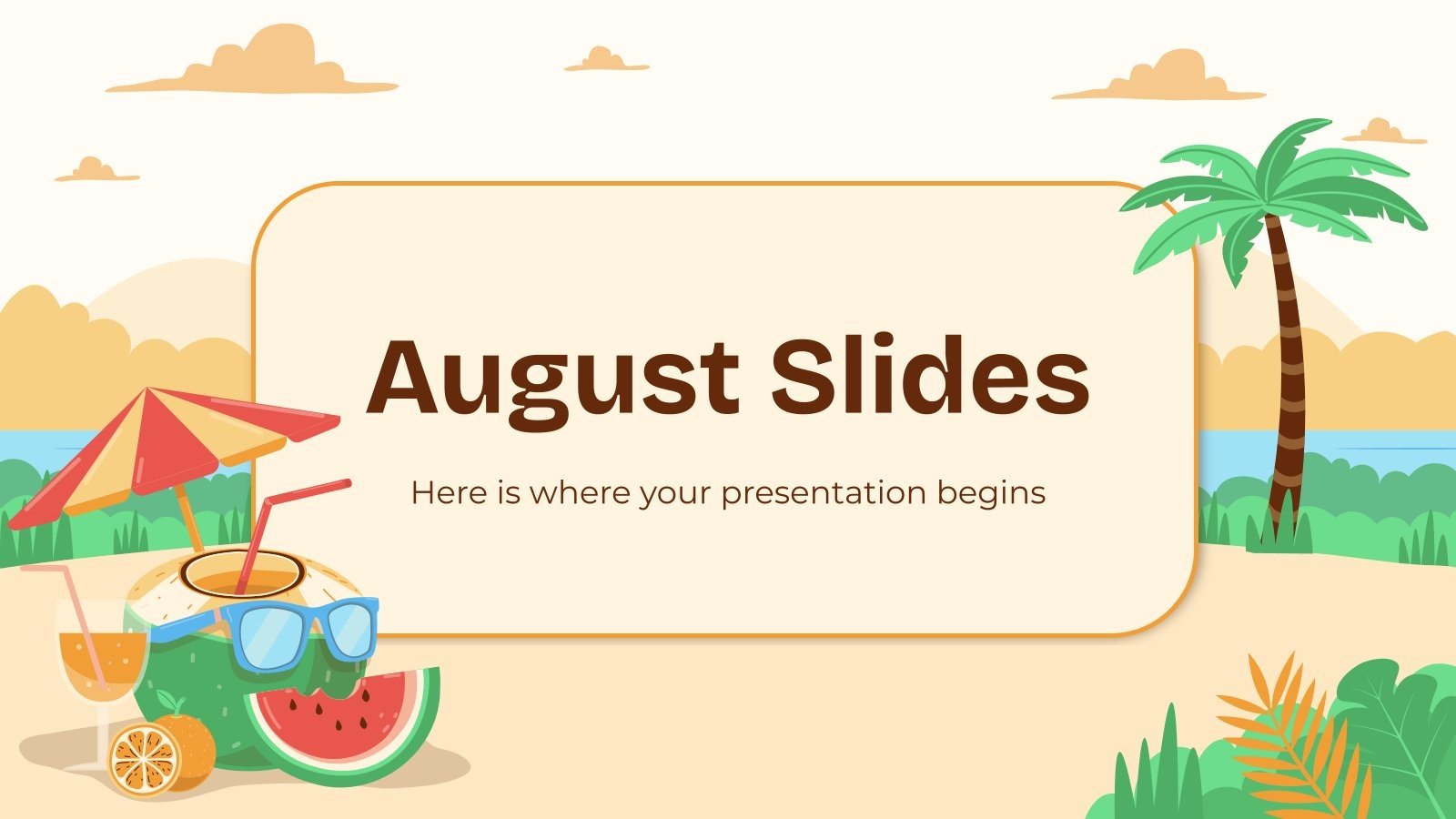 August Slides

Here is where your presentation begins